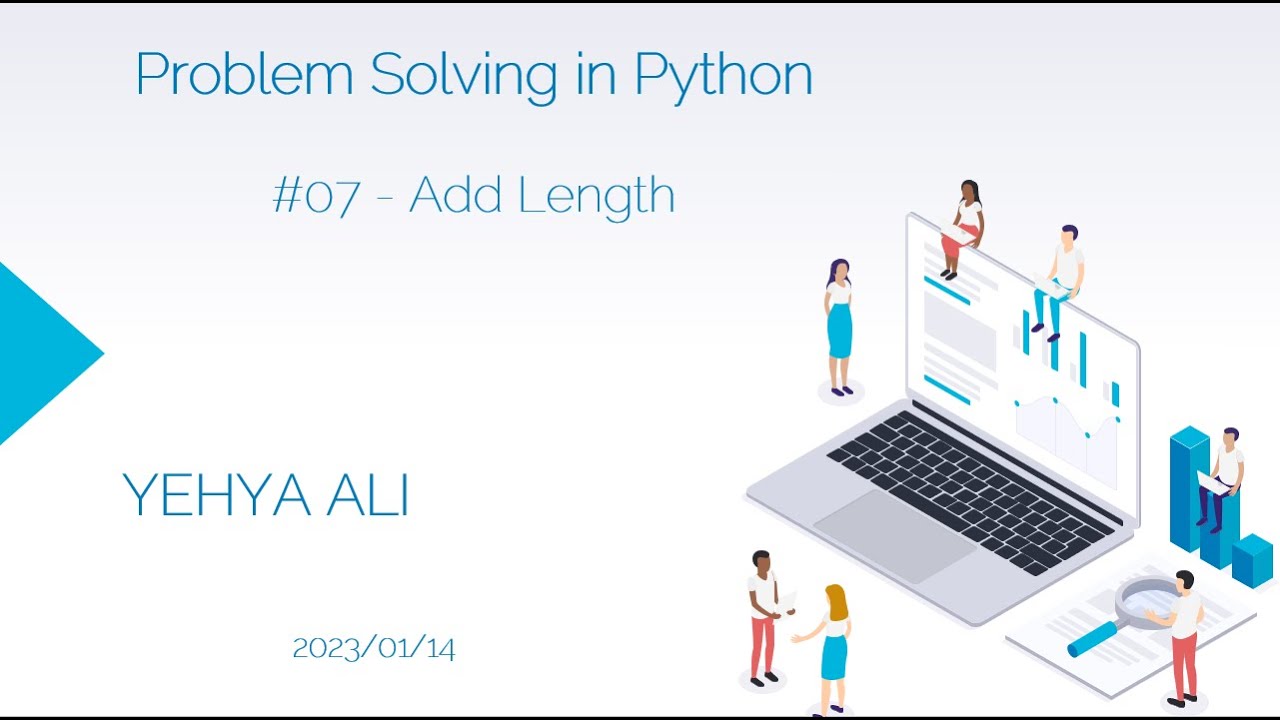 Problem Solving in Python

#07 - Add Length

YEHYA ALI

2023/01/14